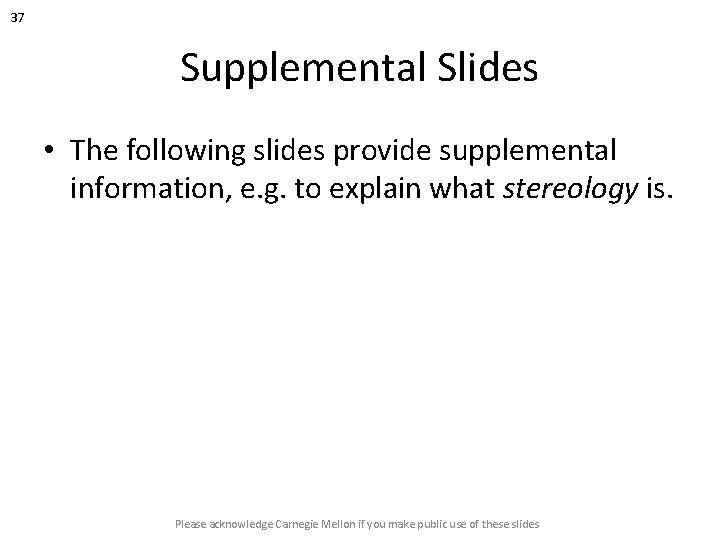 37

Supplemental Slides

• The following slides provide supplemental information, e.g. to explain what stereology is.

Please acknowledge Carnegie Mellon if you make public use of these slides